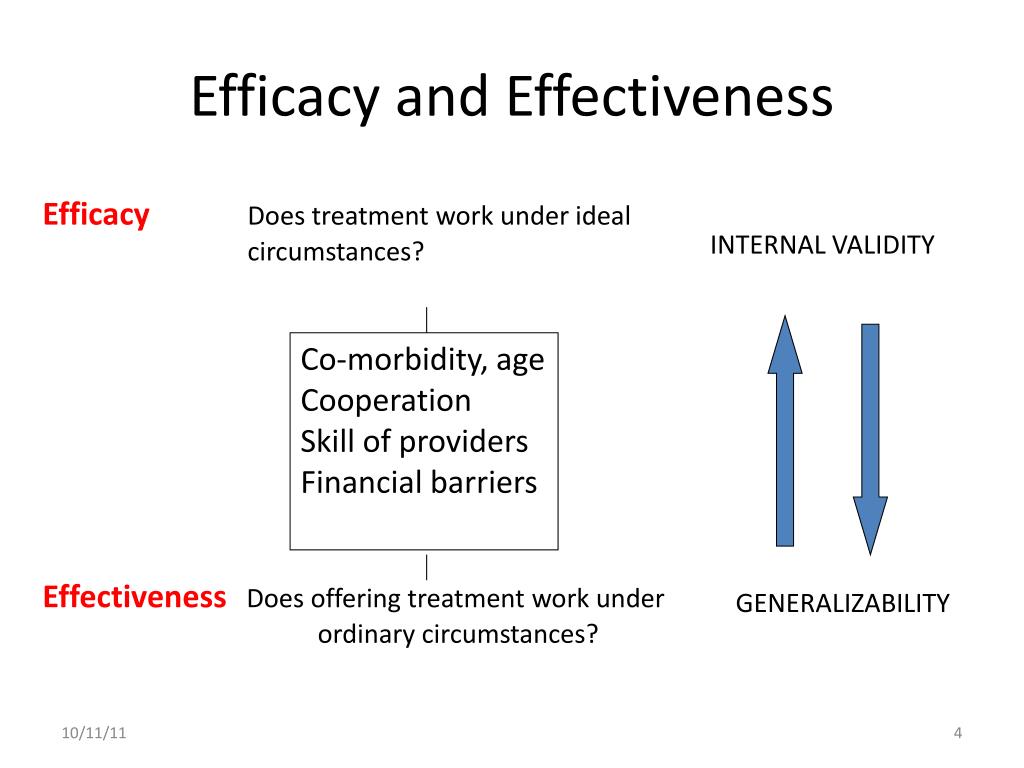 Efficacy and Effectiveness

Efficacy Does treatment work under ideal circumstances?

INTERNAL VALIDITY

Co-morbidity, age
Cooperation
Skill of providers
Financial barriers

Effectiveness Does offering treatment work under ordinary circumstances?

GENERALIZABILITY

10/11/11

4